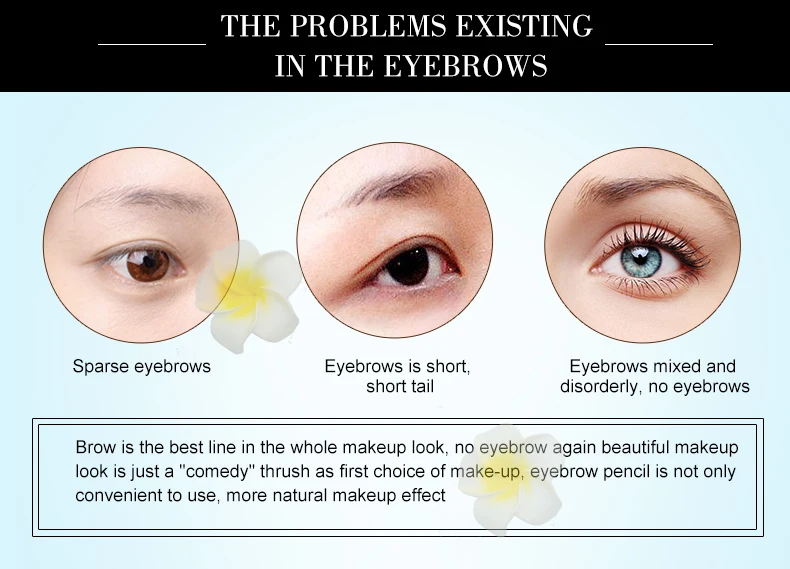 THE PROBLEMS EXISTING IN THE EYEBROWS

Sparse eyebrows

Eyebrows is short, short tail

Eyebrows mixed and disorderly, no eyebrows

Brow is the best line in the whole makeup look, no eyebrow again beautiful makeup look is just a "comedy" thrush as first choice of make-up, eyebrow pencil is not only convenient to use, more natural makeup effect